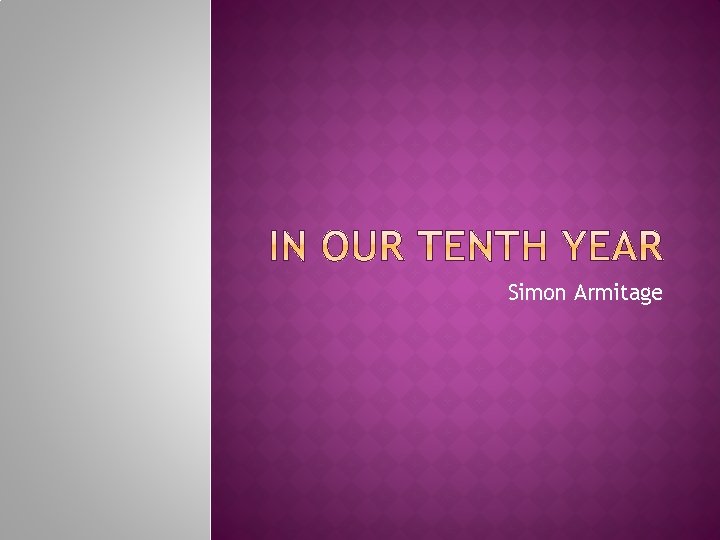 IN OUR TENTH YEAR

Simon Armitage